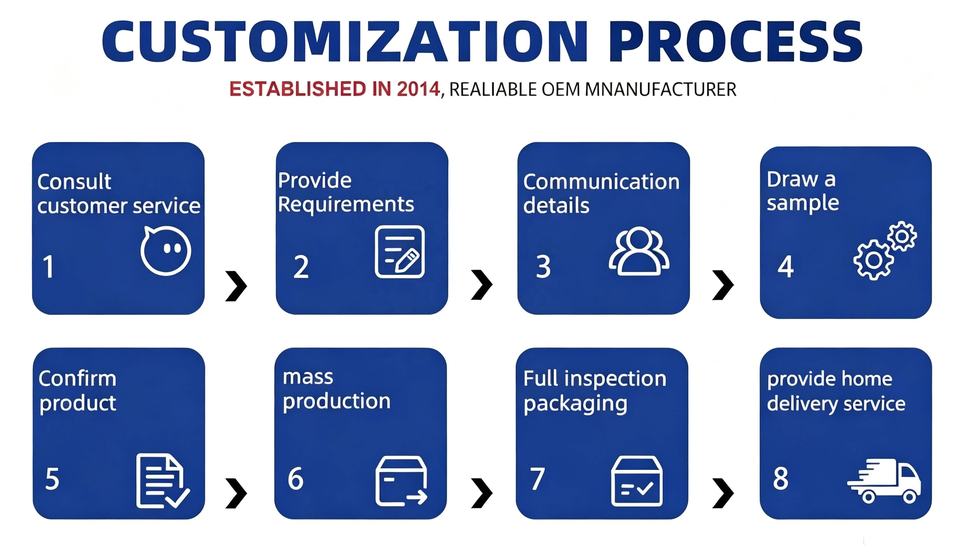 CUSTOMIZATION PROCESS

ESTABLISHED IN 2014, REALIABLE OEM MNANUFACTURER

Consult customer service
1

Provide Requirements
2

Communication details
3

Draw a sample
4

Confirm product
5

mass production
6

Full inspection packaging
7

provide home delivery service
8